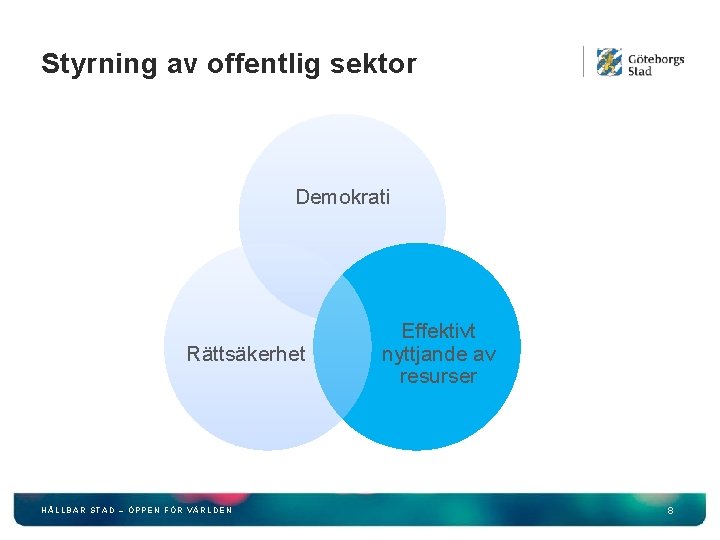 Styrning av offentlig sektor

Göteborgs Stad

Demokrati

Rättsäkerhet

Effektivt nyttjande av resurser

HÅLLBAR STAD – ÖPPEN FÖR VÄRLDEN

8